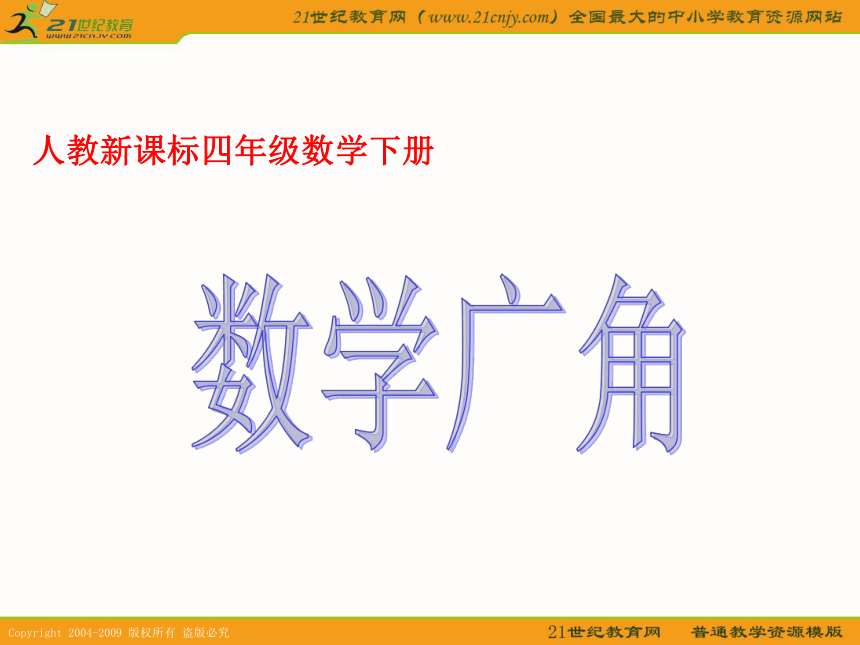 21世纪教育
www.21cnjy.com

21世纪教育网（www.21cnjy.com）全国最大的中小学教育资源网站

人教新课标四年级数学下册

数学广角

Copyright 2004-2009 版权所有 盗版必究

21世纪教育网 普通教学资源模版